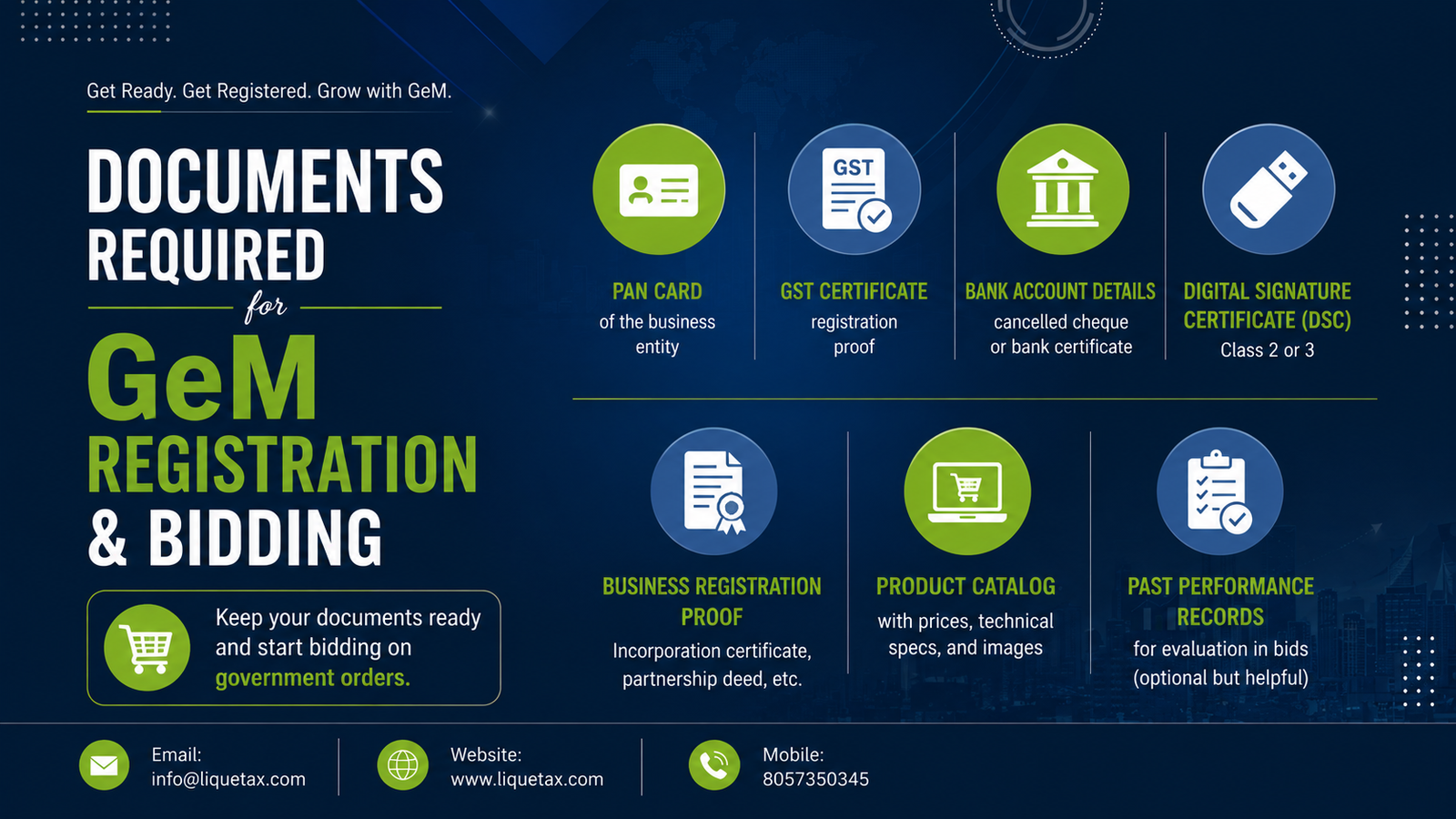 Get Ready. Get Registered. Grow with GeM.

DOCUMENTS REQUIRED for GeM REGISTRATION & BIDDING

Keep your documents ready and start bidding on government orders.

GST

PAN CARD
of the business entity

GST CERTIFICATE
registration proof

BANK ACCOUNT DETAILS
cancelled cheque or bank certificate

DIGITAL SIGNATURE CERTIFICATE (DSC)
Class 2 or 3

BUSINESS REGISTRATION PROOF
Incorporation certificate, partnership deed, etc.

PRODUCT CATALOG
with prices, technical specs, and images

PAST PERFORMANCE RECORDS
for evaluation in bids (optional but helpful)

Email:
info@liquetax.com

Website:
www.liquetax.com

Mobile:
8057350345